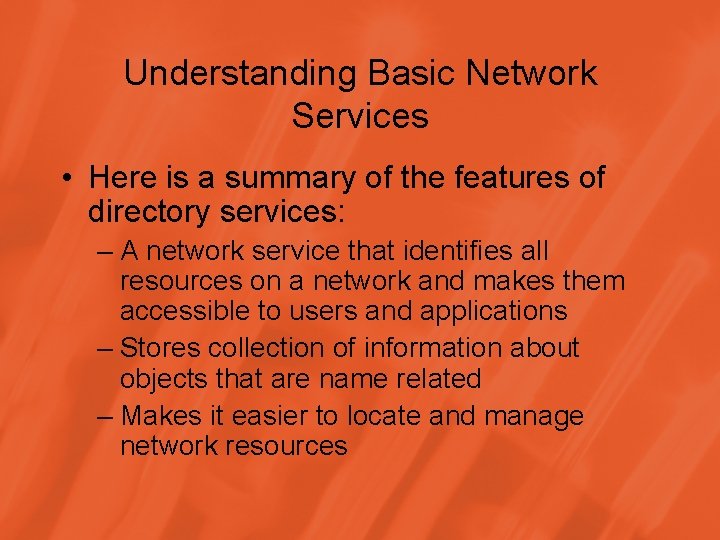 Understanding Basic Network Services

• Here is a summary of the features of directory services:
– A network service that identifies all resources on a network and makes them accessible to users and applications
– Stores collection of information about objects that are name related
– Makes it easier to locate and manage network resources